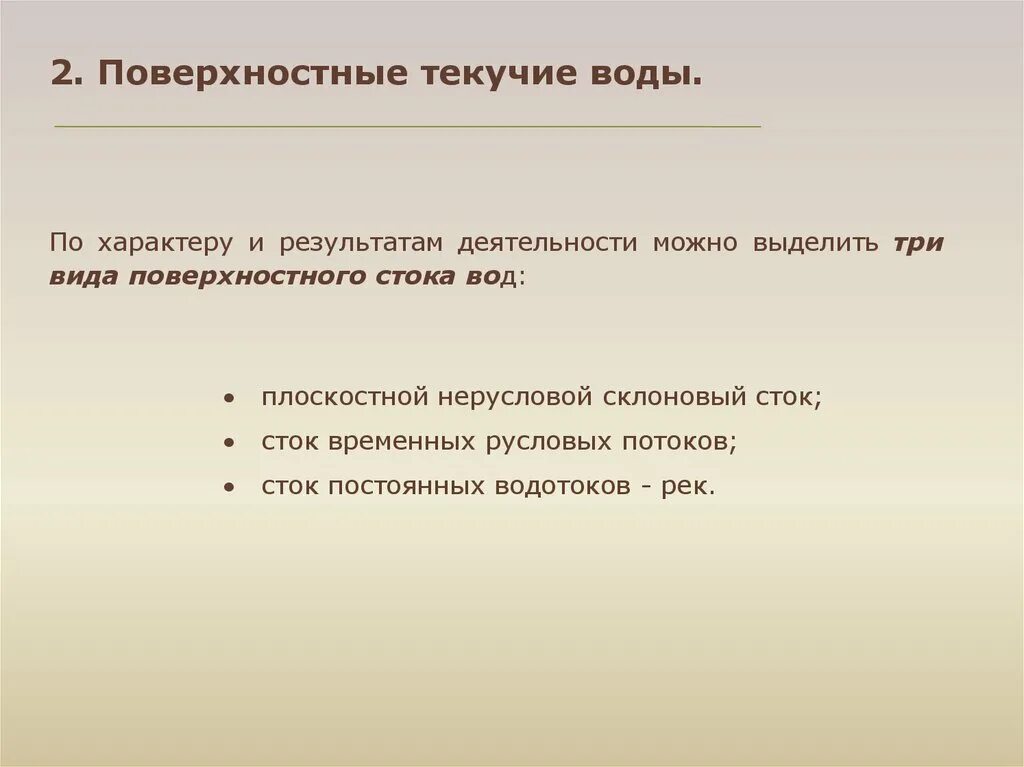 2. Поверхностные текучие воды.

По характеру и результатам деятельности можно выделить три вида поверхностного стока вод:

• плоскостной нерусловой склоновый сток;
• сток временных русловых потоков;
• сток постоянных водотоков - рек.